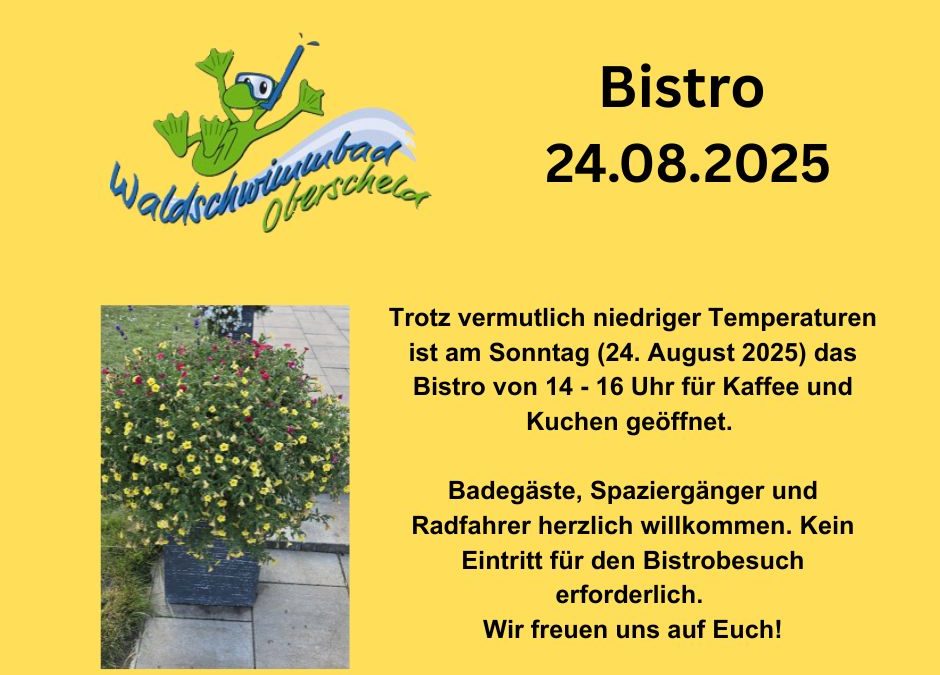 Waldschwimmbad Oberscheld

Bistro
24.08.2025

Trotz vermutlich niedriger Temperaturen ist am Sonntag (24. August 2025) das Bistro von 14 - 16 Uhr für Kaffee und Kuchen geöffnet.

Badegäste, Spaziergänger und Radfahrer herzlich willkommen. Kein Eintritt für den Bistrobesuch erforderlich.
Wir freuen uns auf Euch!